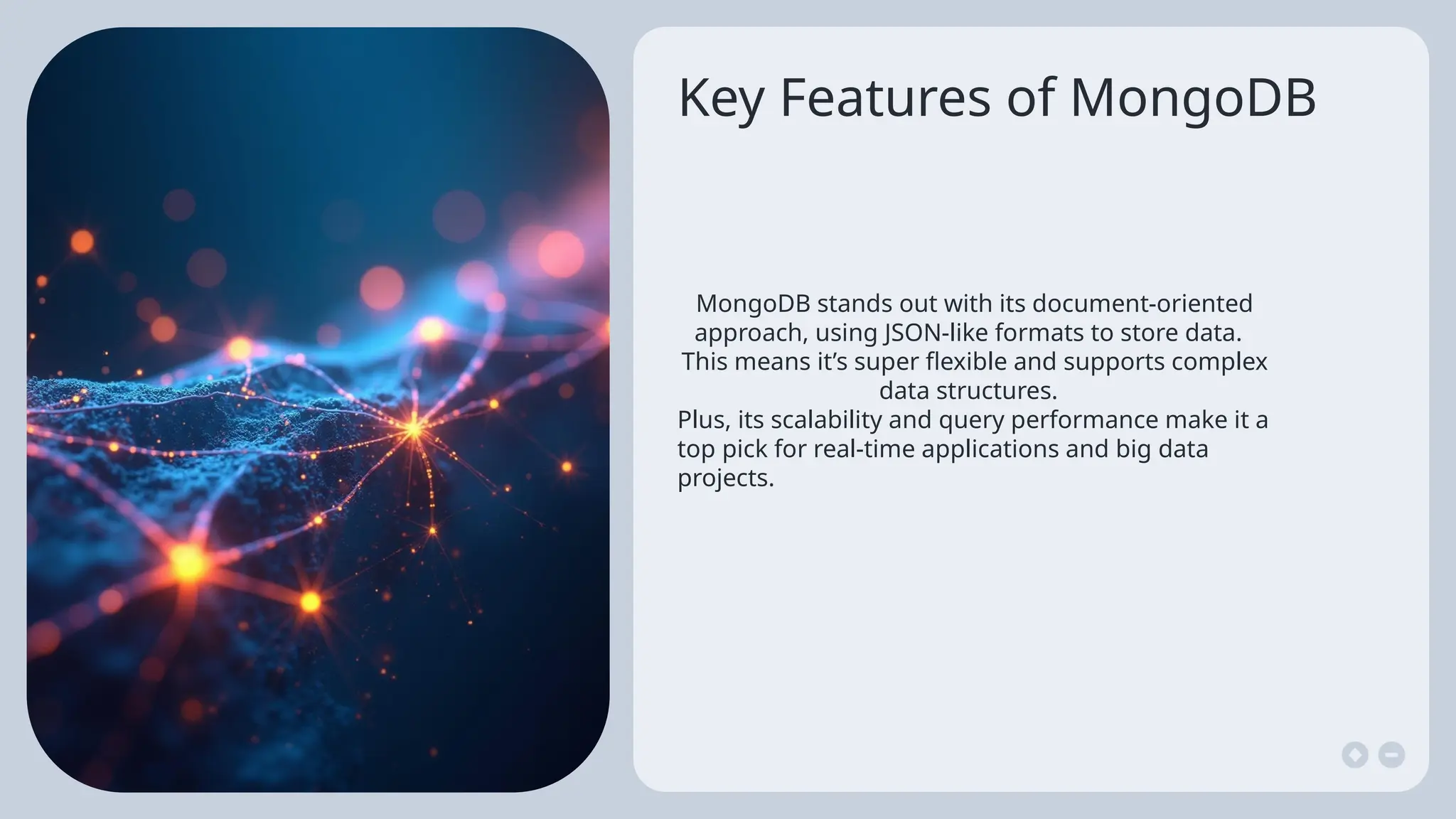 Key Features of MongoDB

MongoDB stands out with its document-oriented approach, using JSON-like formats to store data. This means it’s super flexible and supports complex data structures.
Plus, its scalability and query performance make it a top pick for real-time applications and big data projects.